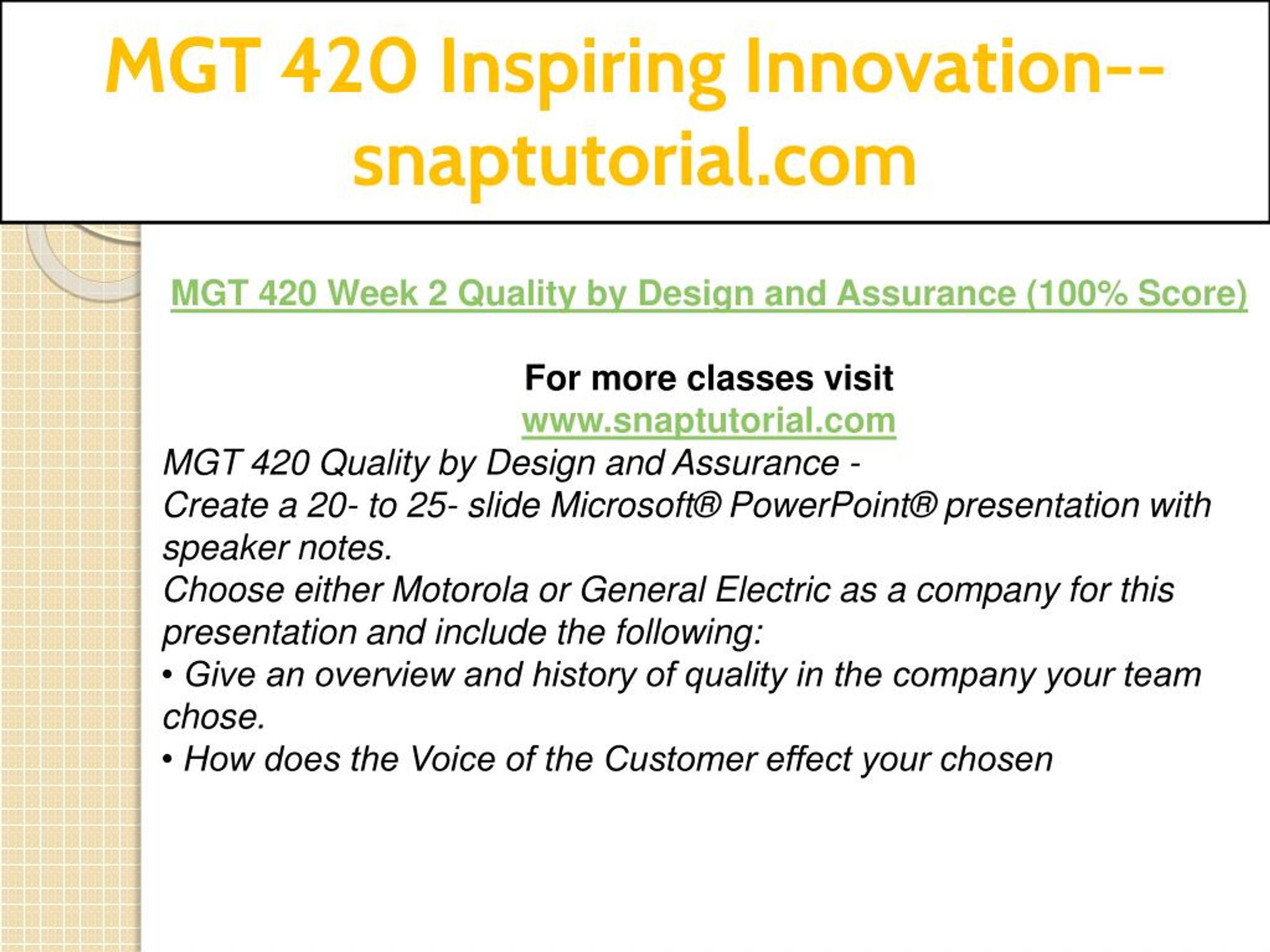 MGT 420 Inspiring Innovation--snaptutorial.com

MGT 420 Week 2 Quality by Design and Assurance (100% Score)

For more classes visit
www.snaptutorial.com

MGT 420 Quality by Design and Assurance -
Create a 20- to 25- slide Microsoft® PowerPoint® presentation with speaker notes.
Choose either Motorola or General Electric as a company for this presentation and include the following:
• Give an overview and history of quality in the company your team chose.
• How does the Voice of the Customer effect your chosen